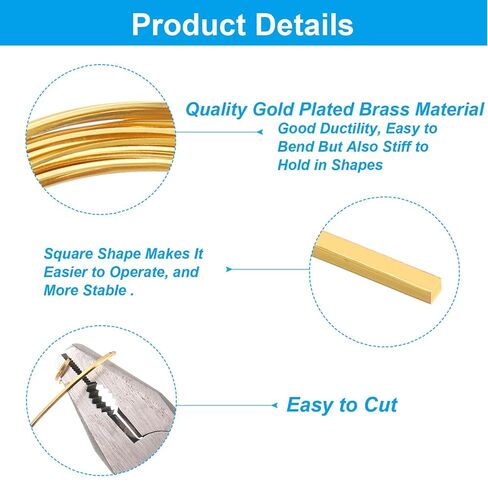 Product Details

Quality Gold Plated Brass Material

Good Ductility, Easy to Bend But Also Stiff to Hold in Shapes

Square Shape Makes It Easier to Operate, and More Stable .

Easy to Cut